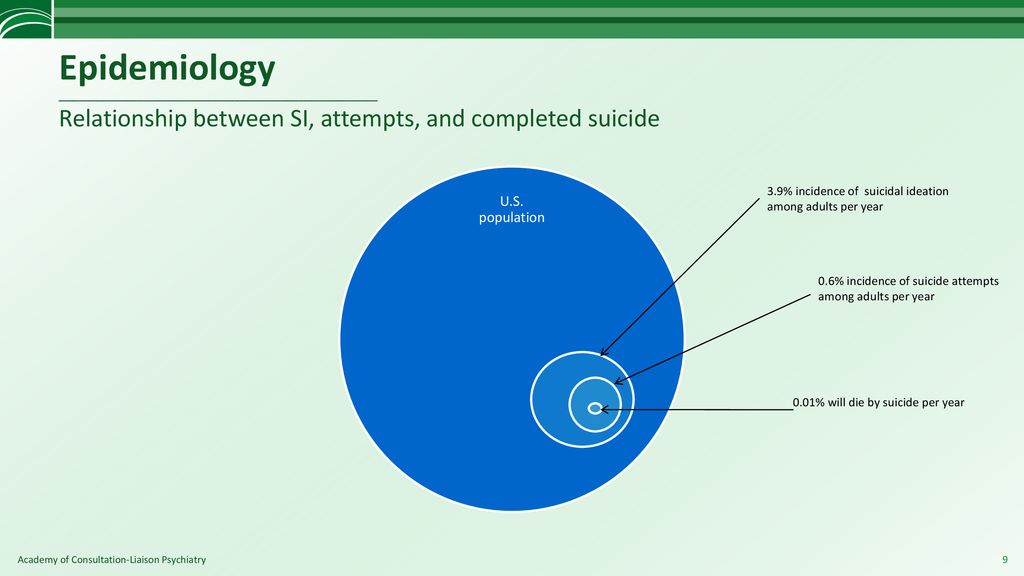 Epidemiology

Relationship between SI, attempts, and completed suicide

U.S. population

3.9% incidence of suicidal ideation among adults per year

0.6% incidence of suicide attempts among adults per year

0.01% will die by suicide per year

Academy of Consultation-Liaison Psychiatry

9